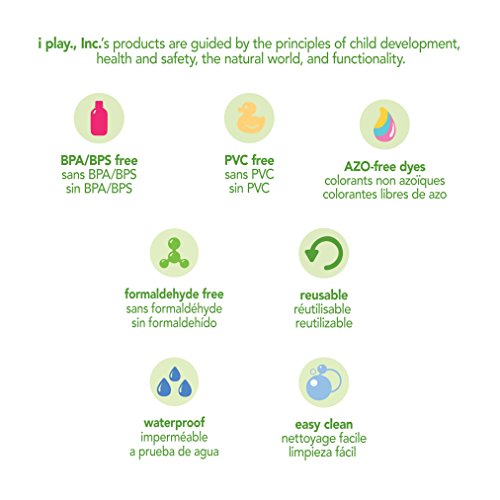 i play., Inc.'s products are guided by the principles of child development, health and safety, the natural world, and functionality.

BPA/BPS free
sans BPA/BPS
sin BPA/BPS

PVC free
sans PVC
sin PVC

AZO-free dyes
colorants non azoïques
colorantes libres de azo

formaldehyde free
sans formaldéhyde
sin formaldehído

reusable
réutilisable
reutilizable

waterproof
imperméable
a prueba de agua

easy clean
nettoyage facile
limpieza fácil